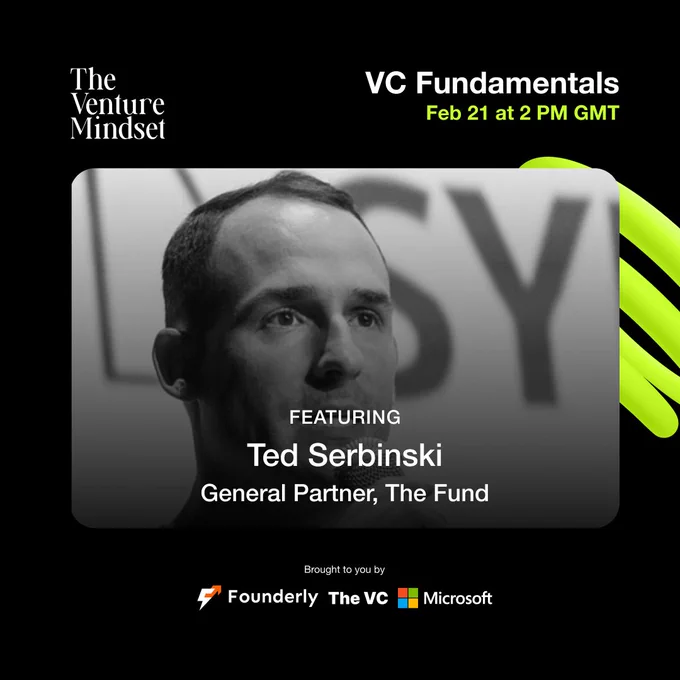 The Venture Mindset

VC Fundamentals
Feb 21 at 2 PM GMT

SY

FEATURING
Ted Serbinski
General Partner, The Fund

Brought to you by
Founderly The VC Microsoft